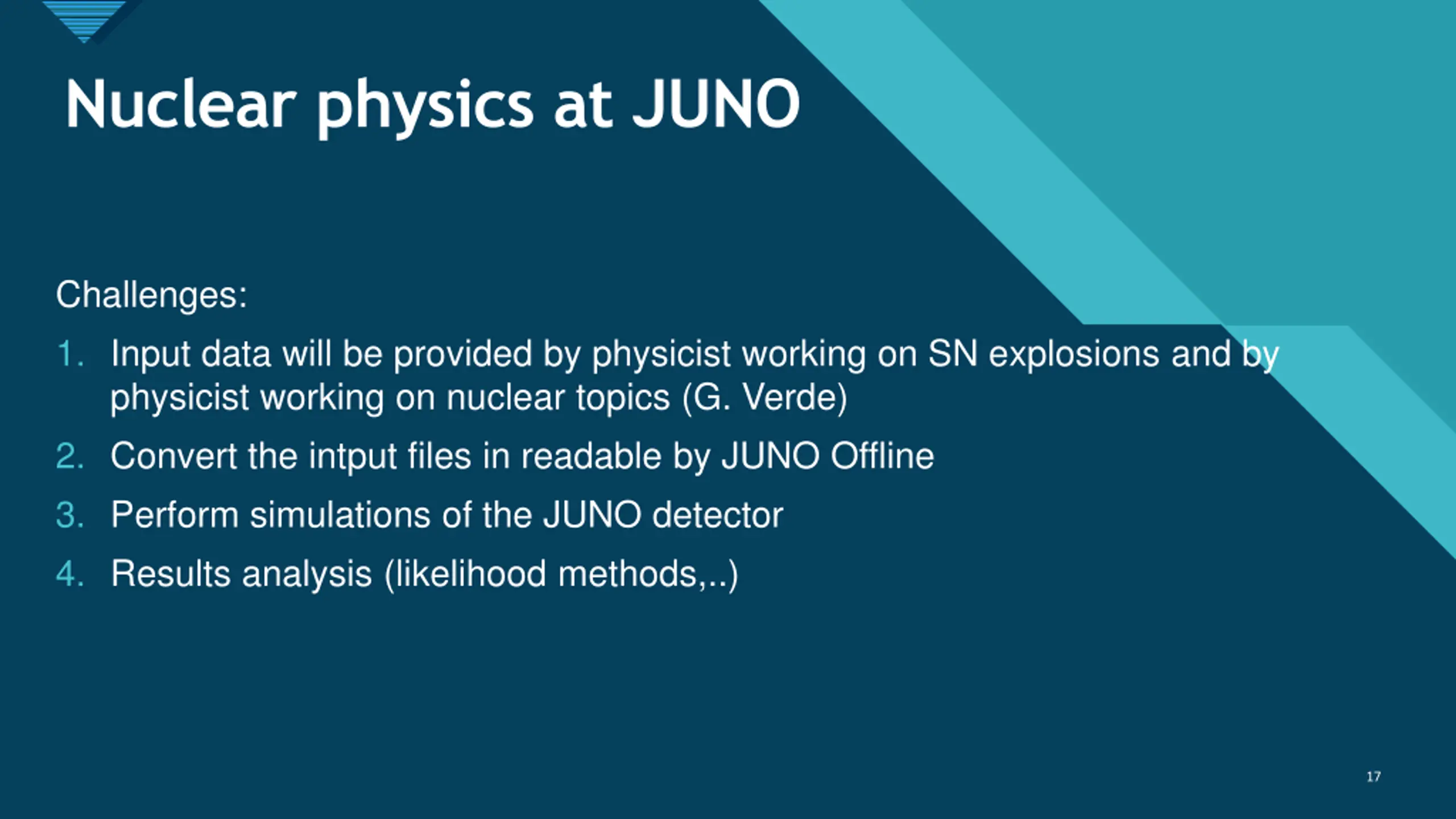 Nuclear physics at JUNO

Challenges:

1. Input data will be provided by physicist working on SN explosions and by physicist working on nuclear topics (G. Verde)
2. Convert the intput files in readable by JUNO Offline
3. Perform simulations of the JUNO detector
4. Results analysis (likelihood methods,..)

17